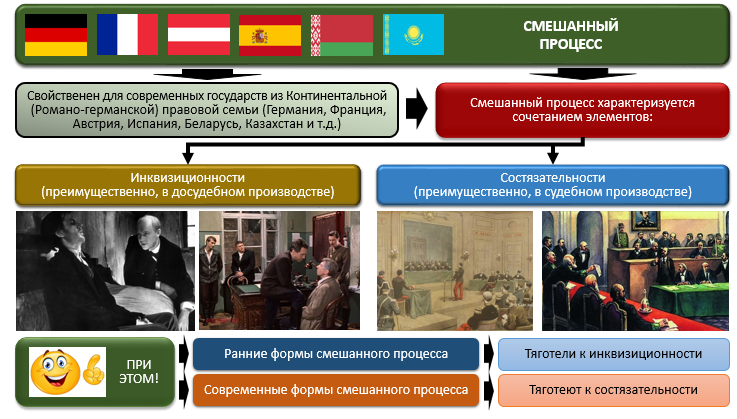 СМЕШАННЫЙ ПРОЦЕСС

Свойственен для современных государств из Континентальной (Романо-германской) правовой семьи (Германия, Франция, Австрия, Испания, Беларусь, Казахстан и т.д.)

Смешанный процесс характеризуется сочетанием элементов:

Инквизиционности (преимущественно, в досудебном производстве)

Состязательности (преимущественно, в судебном производстве)

ПРИ ЭТОМ!

Ранние формы смешанного процесса

Тяготели к инквизиционности

Современные формы смешанного процесса

Тяготеют к состязательности